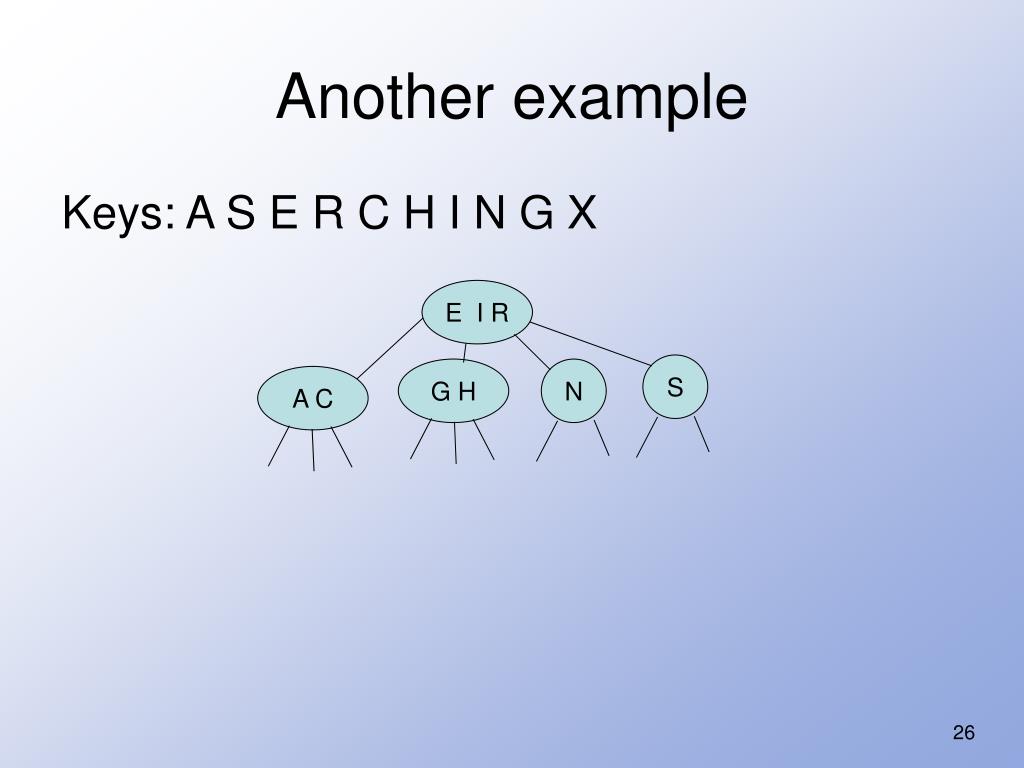 Another example

Keys: A S E R C H I N G X

E I R

A C

G H

N

S

26